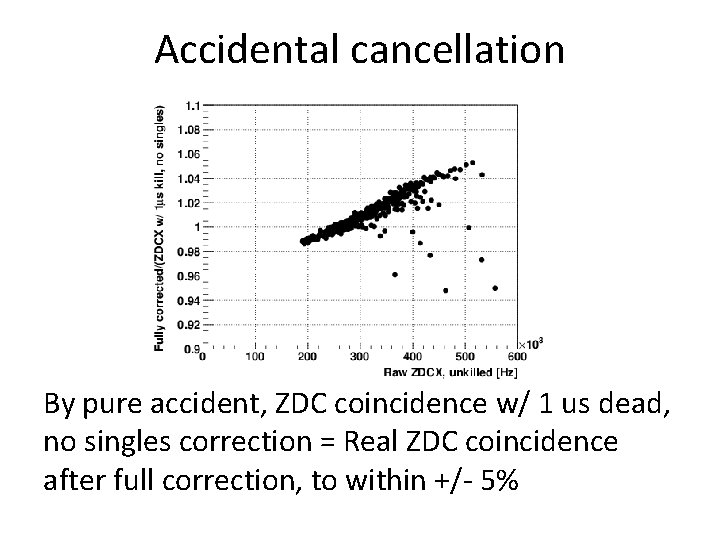 Accidental cancellation

Fully corrected/(ZDCX w/ 1μs kill, no singles)

1.1
1.08
1.06
1.04
1.02
1
0.98
0.96
0.94
0.92
0.9

0
100
200
300
400
500
600
$\times 10^3$

Raw ZDCX, unkilled [Hz]

By pure accident, ZDC coincidence w/ 1 us dead, no singles correction = Real ZDC coincidence after full correction, to within +/- 5%